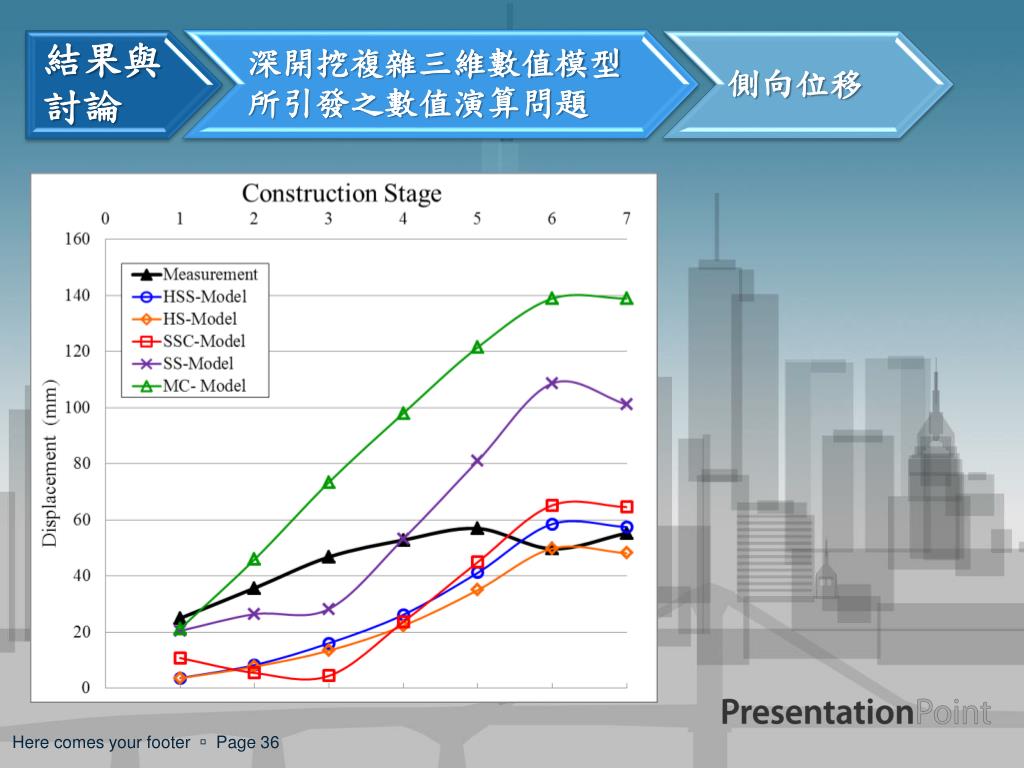 結果與討論

深開挖複雜三維數值模型所引發之數值演算問題

側向位移

Construction Stage

0 1 2 3 4 5 6 7

160
140
120
100
80
60
40
20
0

Displacement (mm)

Measurement
HSS-Model
HS-Model
SSC-Model
SS-Model
MC- Model

PresentationPoint

Here comes your footer ▫ Page 36